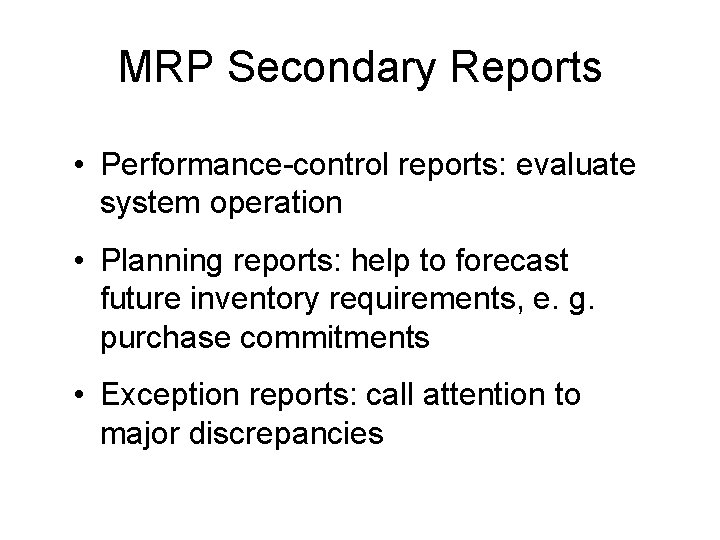 MRP Secondary Reports

• Performance-control reports: evaluate system operation

• Planning reports: help to forecast future inventory requirements, e. g. purchase commitments

• Exception reports: call attention to major discrepancies